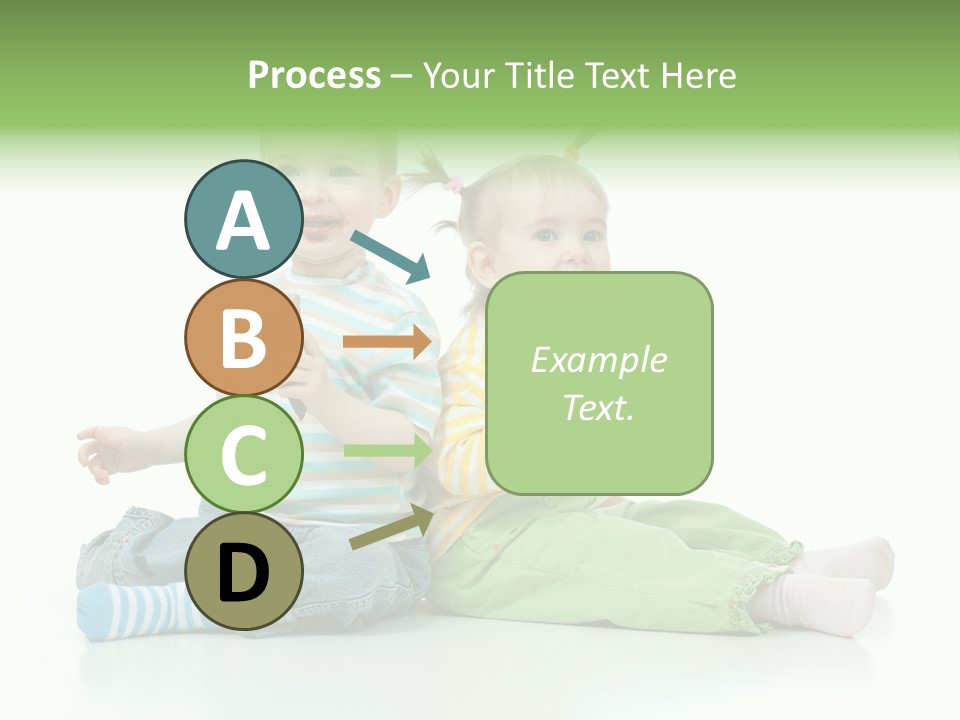 Process – Your Title Text Here

A

B

C

D

Example Text.